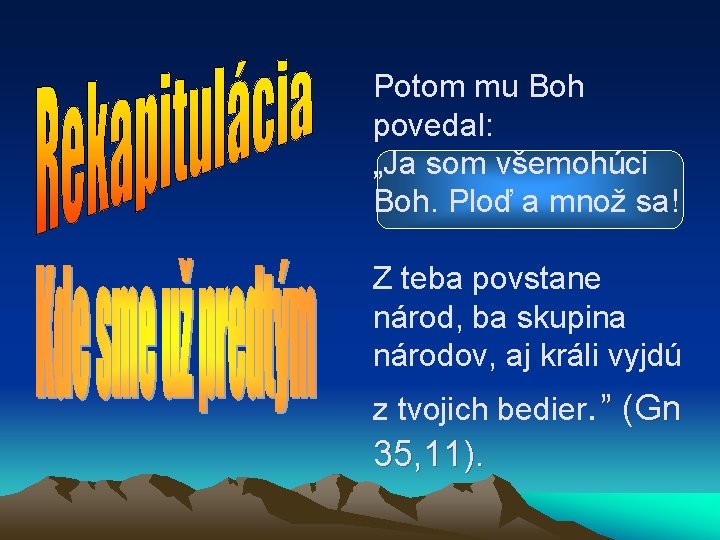 Rekapitulácia

Kde sme už predtým

Potom mu Boh povedal:
„Ja som všemohúci Boh. Ploď a množ sa!

Z teba povstane národ, ba skupina národov, aj králi vyjdú z tvojich bedier.” (Gn 35,11).